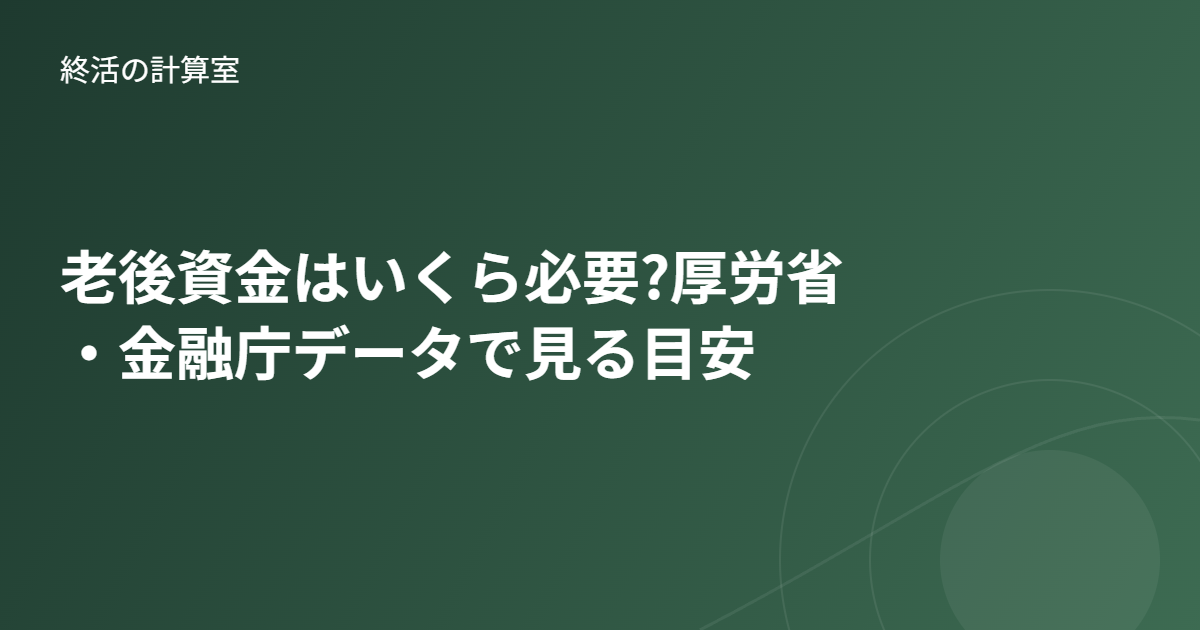 終活の計算室

老後資金はいくら必要?厚労省・金融庁データで見る目安